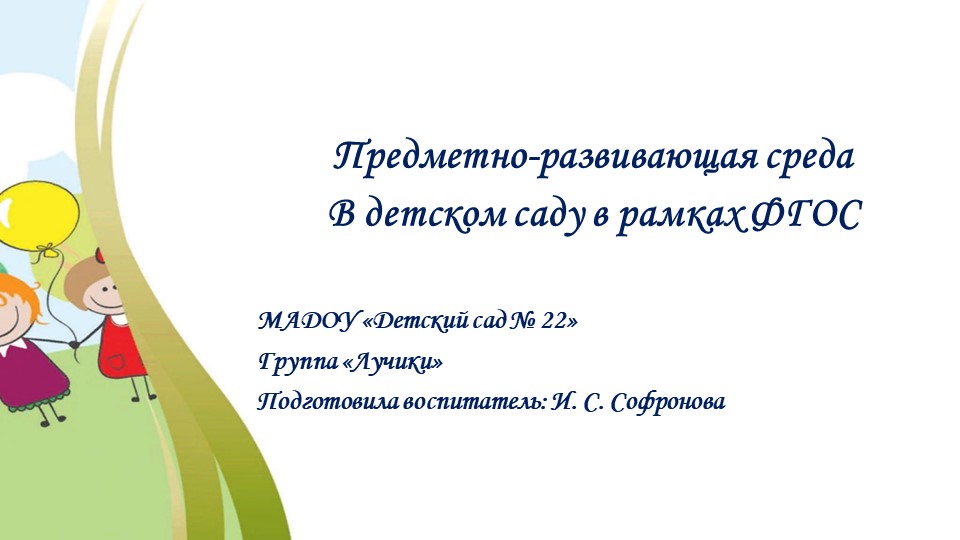 Предметно-развивающая среда
В детском саду в рамках ФГОС

МАДОУ «Детский сад № 22»
Группа «Лучики»
Подготовила воспитатель: И. С. Софронова